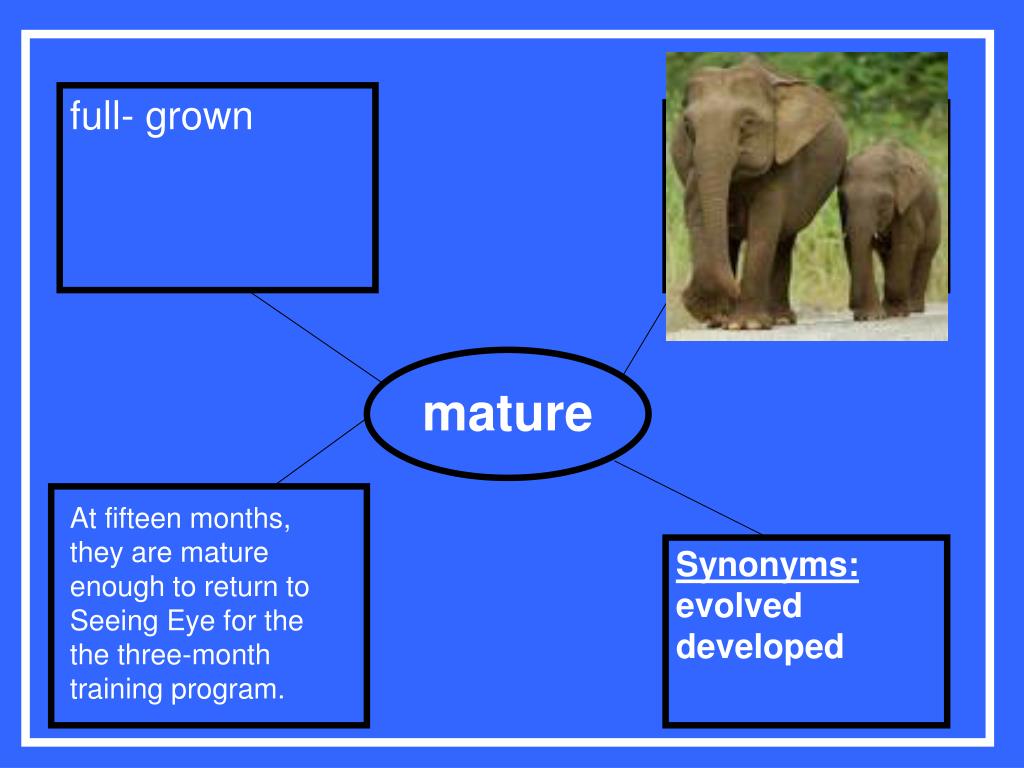 full- grown

mature

At fifteen months, they are mature enough to return to Seeing Eye for the the three-month training program.

Synonyms:
evolved
developed